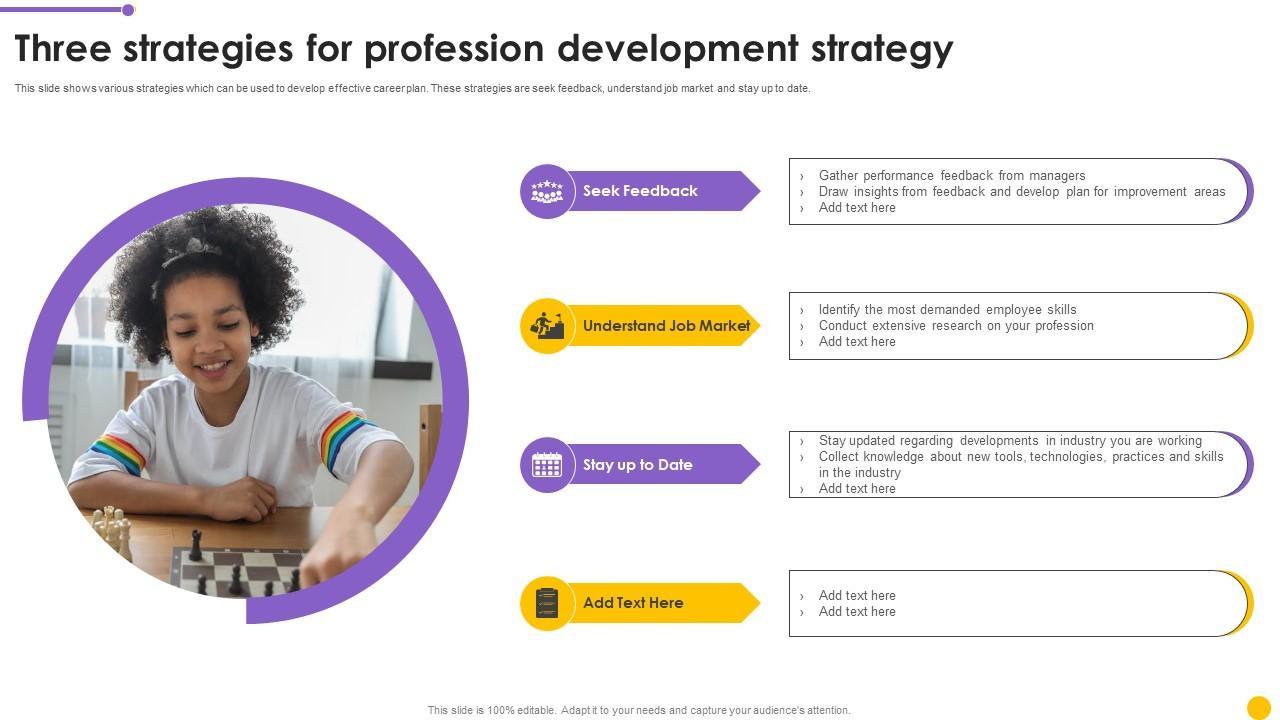 Three strategies for profession development strategy

This slide shows various strategies which can be used to develop effective career plan. These strategies are seek feedback, understand job market and stay up to date.

Seek Feedback

› Gather performance feedback from managers
› Draw insights from feedback and develop plan for improvement areas
› Add text here

Understand Job Market

› Identify the most demanded employee skills
› Conduct extensive research on your profession
› Add text here

Stay up to Date

› Stay updated regarding developments in industry you are working
› Collect knowledge about new tools, technologies, practices and skills in the industry
› Add text here

Add Text Here

› Add text here
› Add text here

This slide is 100% editable. Adapt it to your needs and capture your audience's attention.